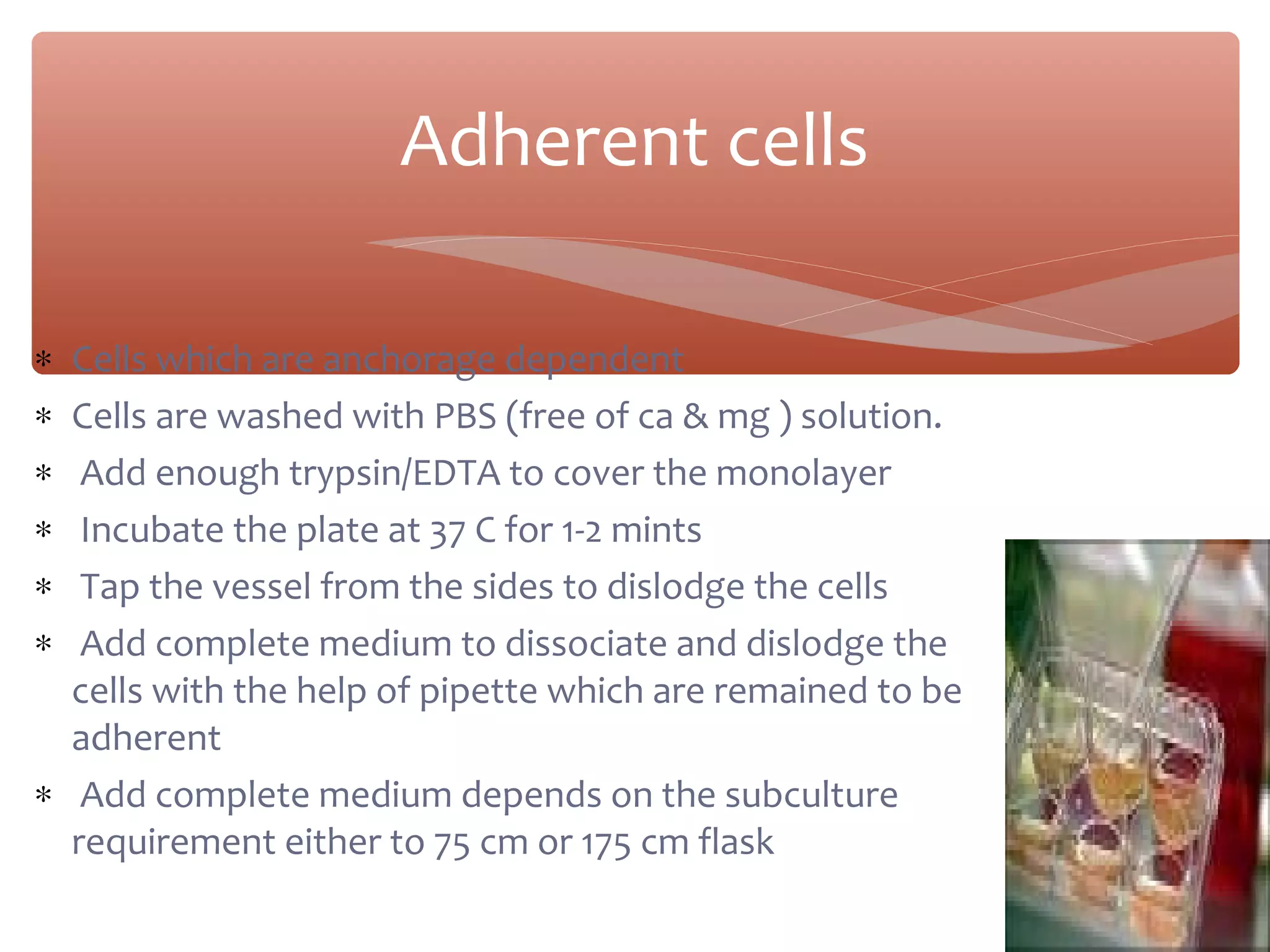 Adherent cells

* Cells which are anchorage dependent
* Cells are washed with PBS (free of ca & mg ) solution.
* Add enough trypsin/EDTA to cover the monolayer
* Incubate the plate at 37 C for 1-2 mints
* Tap the vessel from the sides to dislodge the cells
* Add complete medium to dissociate and dislodge the cells with the help of pipette which are remained to be adherent
* Add complete medium depends on the subculture requirement either to 75 cm or 175 cm flask